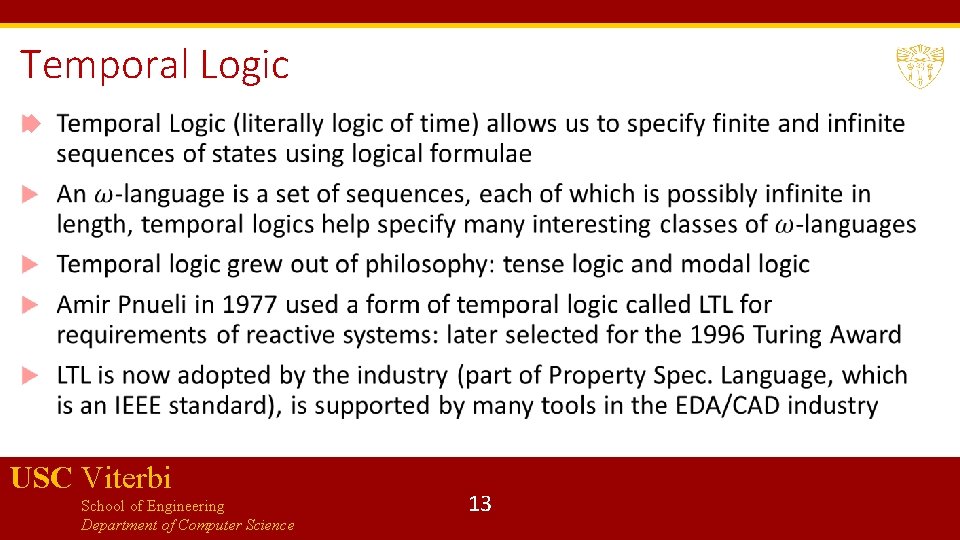 Temporal Logic

Temporal Logic (literally logic of time) allows us to specify finite and infinite sequences of states using logical formulae

An $\omega$-language is a set of sequences, each of which is possibly infinite in length, temporal logics help specify many interesting classes of $\omega$-languages

Temporal logic grew out of philosophy: tense logic and modal logic

Amir Pnueli in 1977 used a form of temporal logic called LTL for requirements of reactive systems: later selected for the 1996 Turing Award

LTL is now adopted by the industry (part of Property Spec. Language, which is an IEEE standard), is supported by many tools in the EDA/CAD industry

USC Viterbi
School of Engineering
Department of Computer Science

13